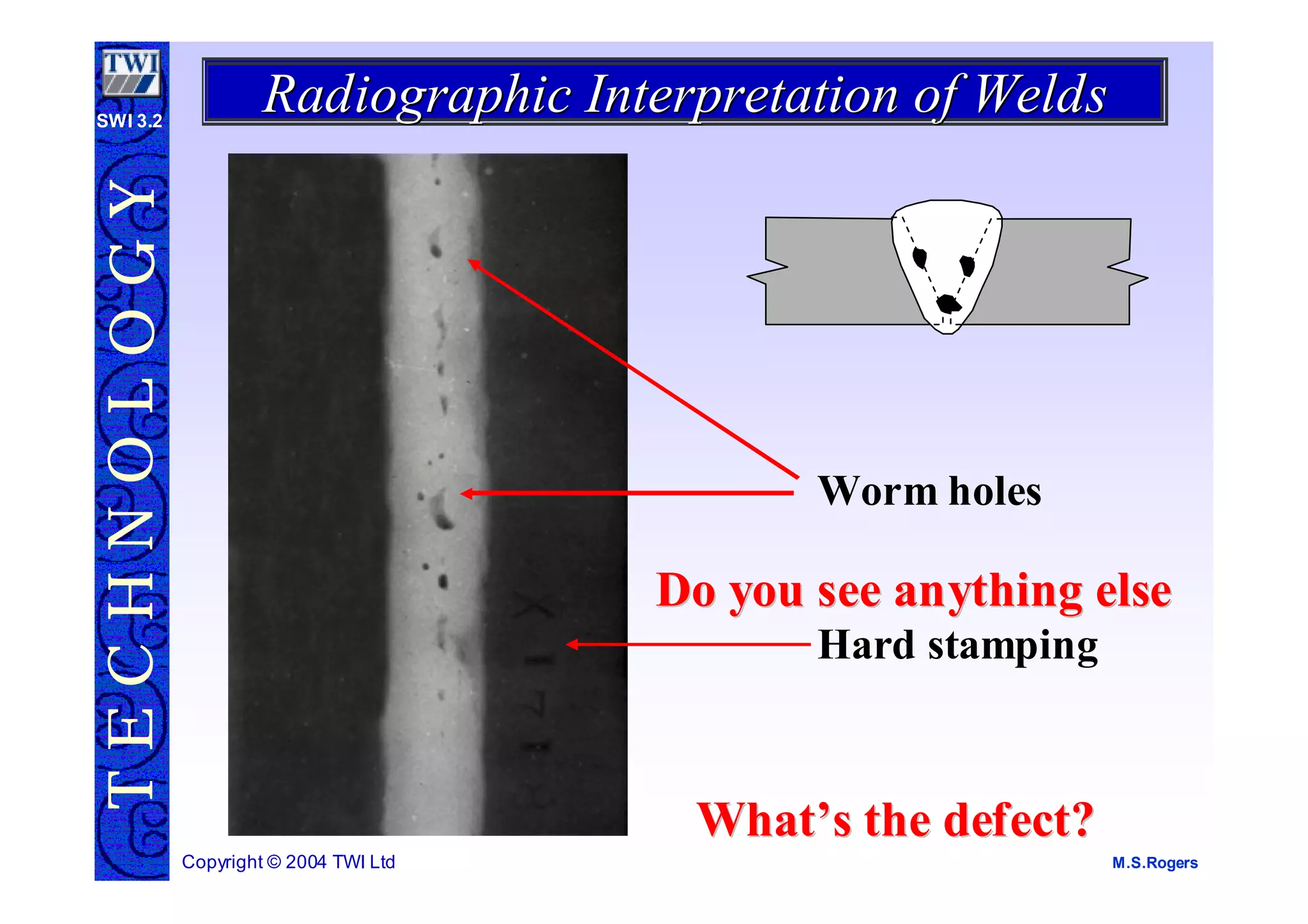 TWI

SWI 3.2

TECHNOLOGY

Radiographic Interpretation of Welds

Worm holes

Do you see anything else

Hard stamping

What's the defect?

Copyright © 2004 TWI Ltd

M.S.Rogers